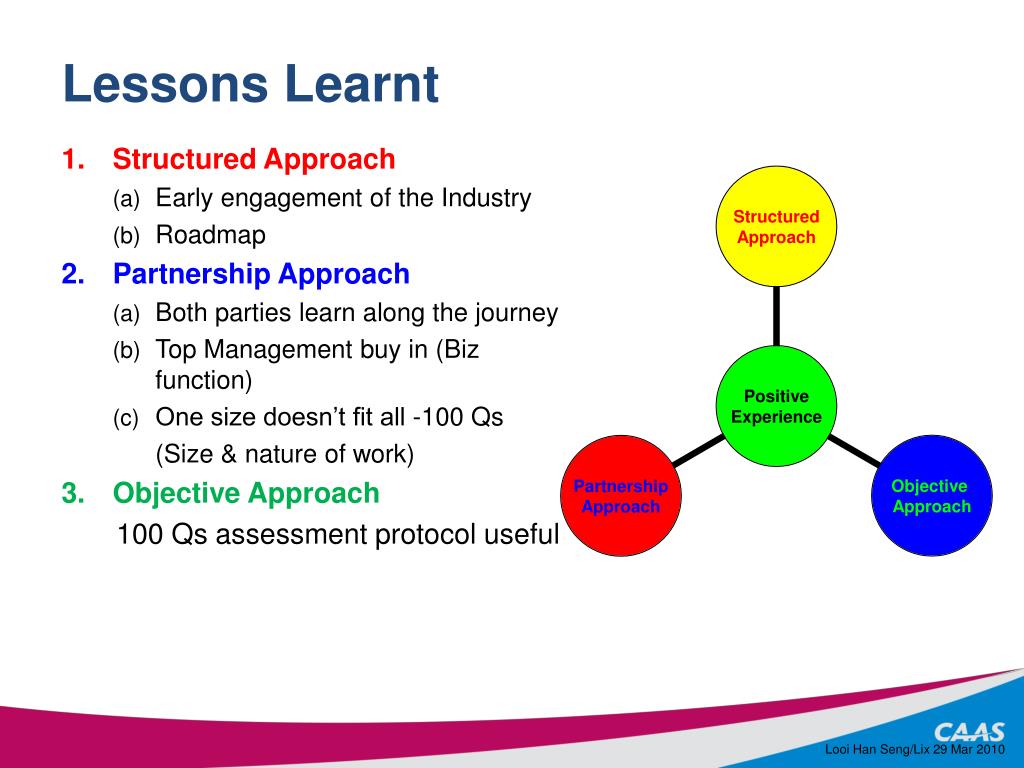 Lessons Learnt

1. Structured Approach
(a) Early engagement of the Industry
(b) Roadmap
2. Partnership Approach
(a) Both parties learn along the journey
(b) Top Management buy in (Biz function)
(c) One size doesn't fit all -100 Qs
(Size & nature of work)
3. Objective Approach
100 Qs assessment protocol useful

Structured Approach

Positive Experience

Partnership Approach

Objective Approach

CAAS

Looi Han Seng/Lix 29 Mar 2010